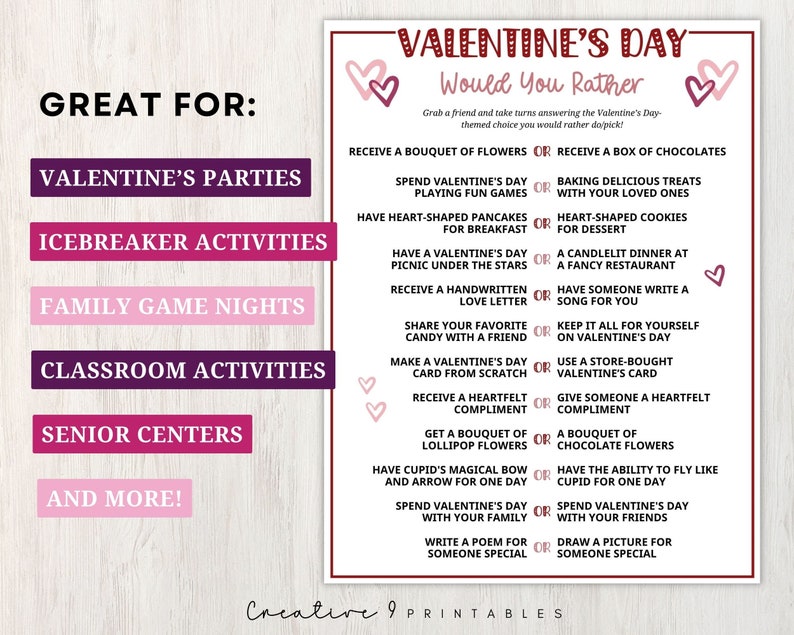 GREAT FOR:

VALENTINE'S PARTIES

ICEBREAKER ACTIVITIES

FAMILY GAME NIGHTS

CLASSROOM ACTIVITIES

SENIOR CENTERS

AND MORE!

VALENTINE'S DAY

Would You Rather

Grab a friend and take turns answering the Valentine's Day-themed choice you would rather do/pick!

RECEIVE A BOUQUET OF FLOWERS OR RECEIVE A BOX OF CHOCOLATES

SPEND VALENTINE'S DAY PLAYING FUN GAMES OR BAKING DELICIOUS TREATS WITH YOUR LOVED ONES

HAVE HEART-SHAPED PANCAKES FOR BREAKFAST OR HEART-SHAPED COOKIES FOR DESSERT

HAVE A VALENTINE'S DAY PICNIC UNDER THE STARS OR A CANDLELIT DINNER AT A FANCY RESTAURANT

RECEIVE A HANDWRITTEN LOVE LETTER OR HAVE SOMEONE WRITE A SONG FOR YOU

SHARE YOUR FAVORITE CANDY WITH A FRIEND OR KEEP IT ALL FOR YOURSELF ON VALENTINE'S DAY

MAKE A VALENTINE'S DAY CARD FROM SCRATCH OR USE A STORE-BOUGHT VALENTINE'S CARD

RECEIVE A HEARTFELT COMPLIMENT OR GIVE SOMEONE A HEARTFELT COMPLIMENT

GET A BOUQUET OF LOLLIPOP FLOWERS OR A BOUQUET OF CHOCOLATE FLOWERS

HAVE CUPID'S MAGICAL BOW AND ARROW FOR ONE DAY OR HAVE THE ABILITY TO FLY LIKE CUPID FOR ONE DAY

SPEND VALENTINE'S DAY WITH YOUR FAMILY OR SPEND VALENTINE'S DAY WITH YOUR FRIENDS

WRITE A POEM FOR SOMEONE SPECIAL OR DRAW A PICTURE FOR SOMEONE SPECIAL

Creative 9 PRINTABLES